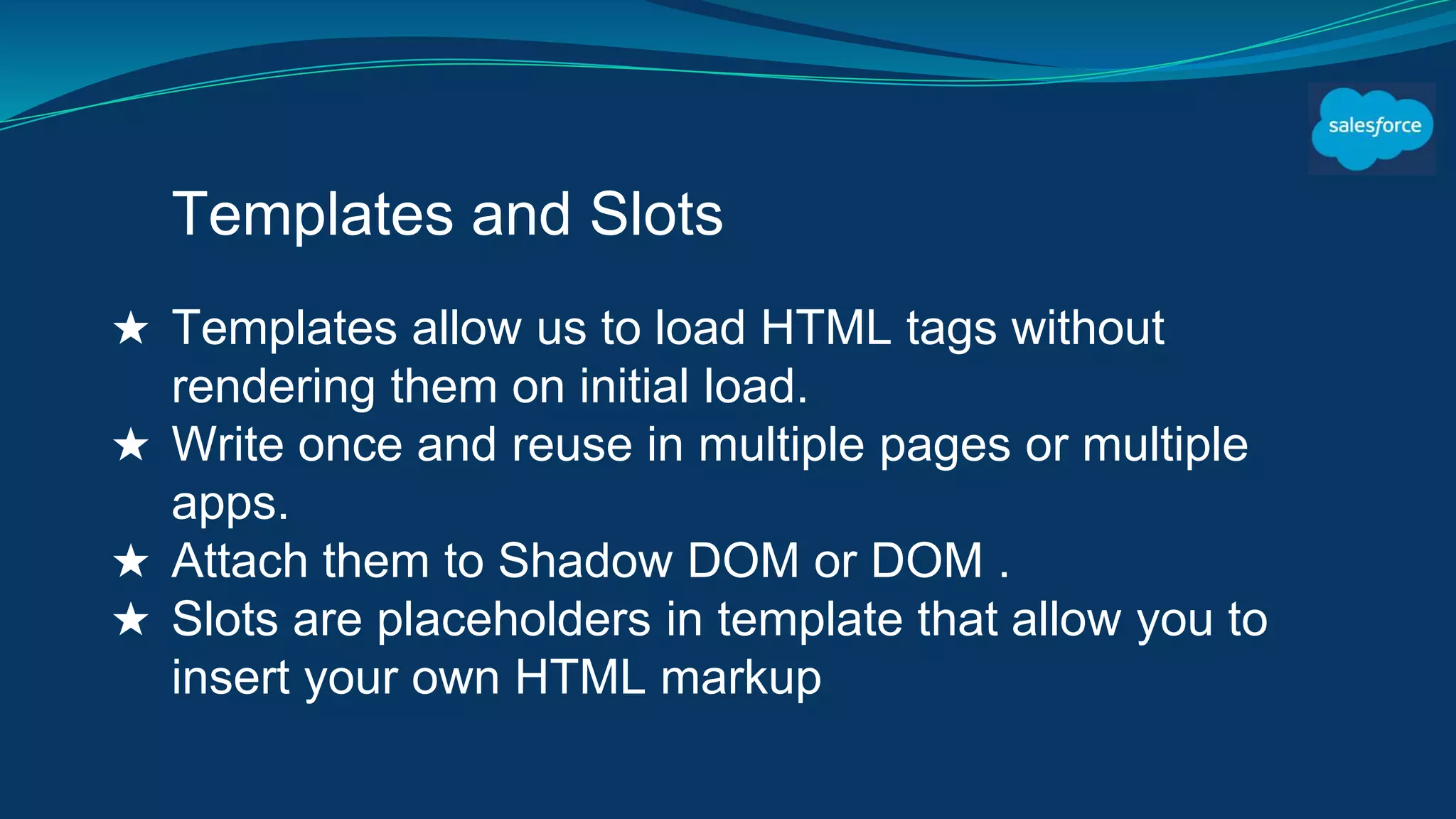 salesforce

Templates and Slots

★ Templates allow us to load HTML tags without rendering them on initial load.
★ Write once and reuse in multiple pages or multiple apps.
★ Attach them to Shadow DOM or DOM .
★ Slots are placeholders in template that allow you to insert your own HTML markup